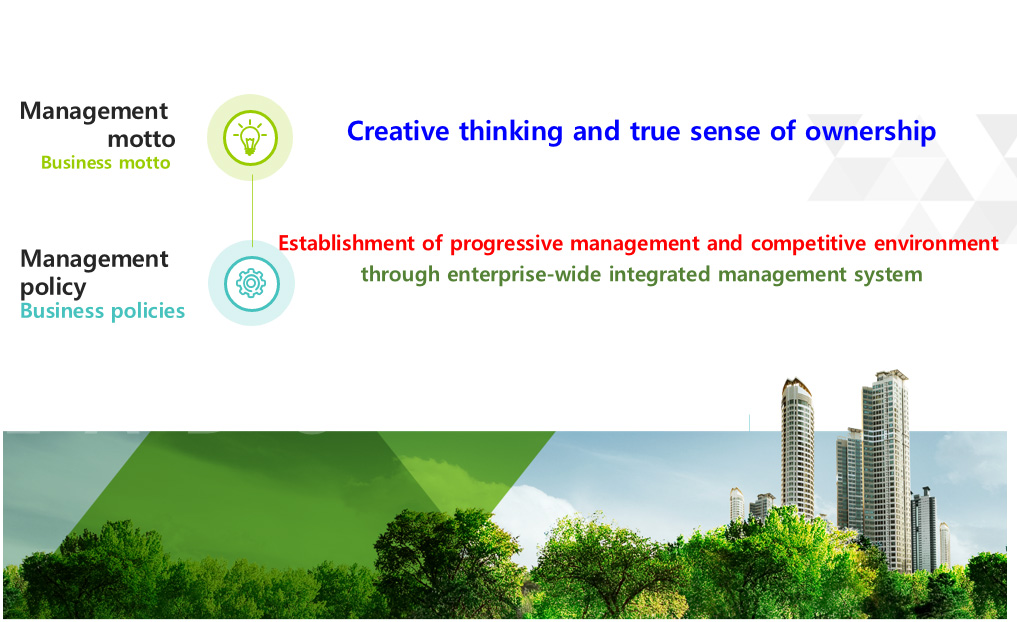 Management motto
Business motto

Creative thinking and true sense of ownership

Management policy
Business policies

Establishment of progressive management and competitive environment through enterprise-wide integrated management system